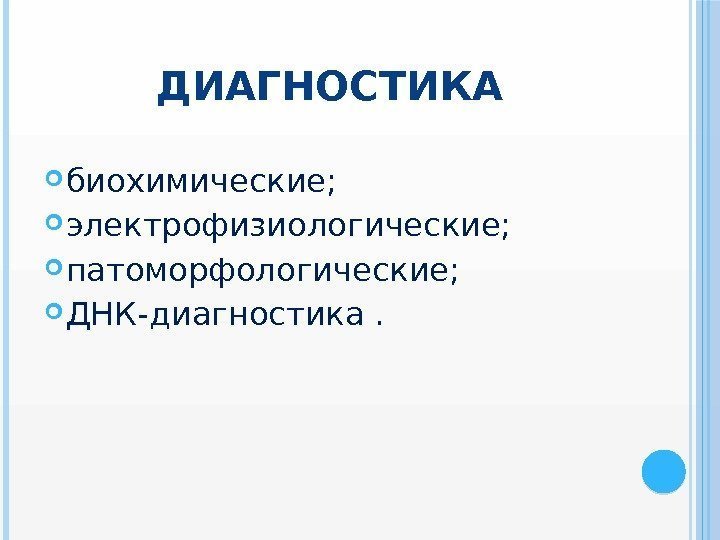 ДИАГНОСТИКА

биохимические;
электрофизиологические;
патоморфологические;
ДНК-диагностика .